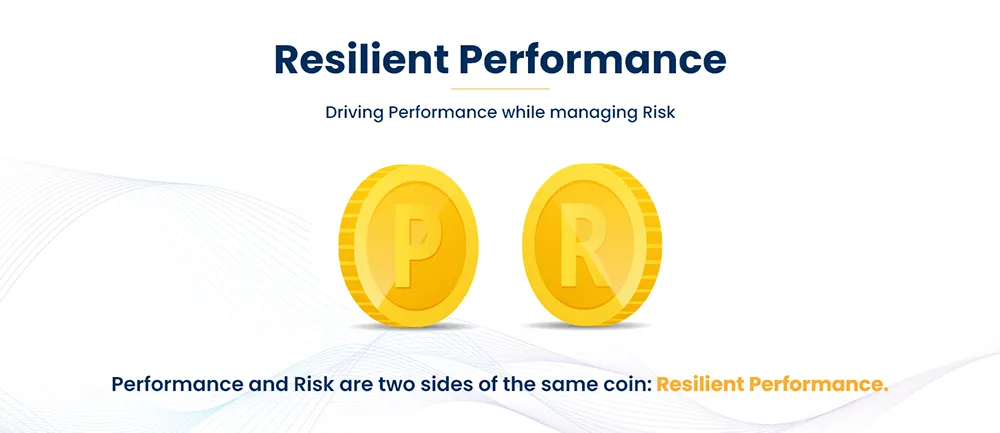 Resilient Performance

Driving Performance while managing Risk

P

R

Performance and Risk are two sides of the same coin: Resilient Performance.